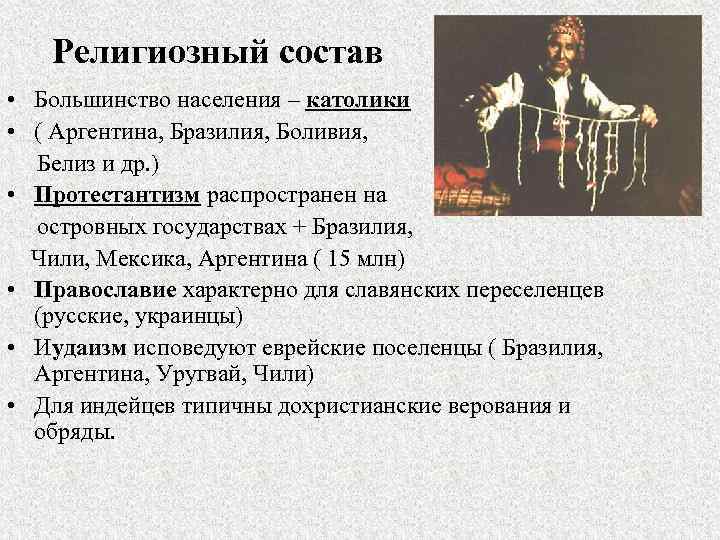 Религиозный состав

• Большинство населения – католики
• ( Аргентина, Бразилия, Боливия, Белиз и др.)
• Протестантизм распространен на островных государствах + Бразилия, Чили, Мексика, Аргентина ( 15 млн)
• Православие характерно для славянских переселенцев (русские, украинцы)
• Иудаизм исповедуют еврейские поселенцы ( Бразилия, Аргентина, Уругвай, Чили)
• Для индейцев типичны дохристианские верования и обряды.